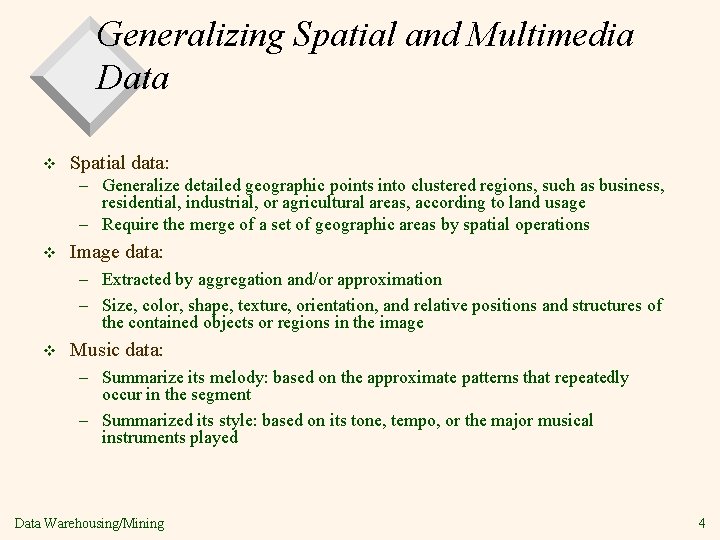 Generalizing Spatial and Multimedia Data

❖ Spatial data:
– Generalize detailed geographic points into clustered regions, such as business, residential, industrial, or agricultural areas, according to land usage
– Require the merge of a set of geographic areas by spatial operations

❖ Image data:
– Extracted by aggregation and/or approximation
– Size, color, shape, texture, orientation, and relative positions and structures of the contained objects or regions in the image

❖ Music data:
– Summarize its melody: based on the approximate patterns that repeatedly occur in the segment
– Summarized its style: based on its tone, tempo, or the major musical instruments played

Data Warehousing/Mining

4